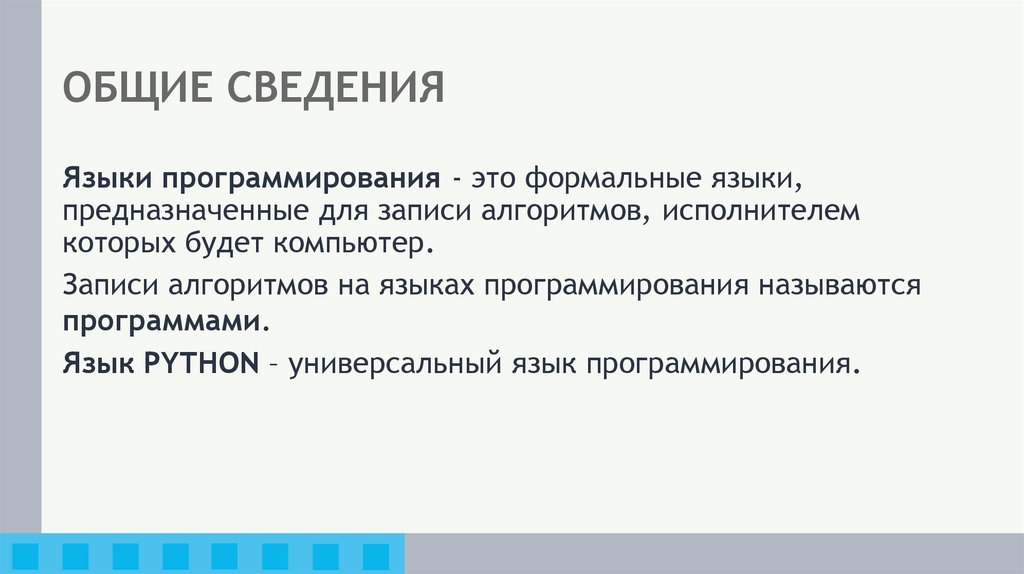 ОБЩИЕ СВЕДЕНИЯ

Языки программирования - это формальные языки, предназначенные для записи алгоритмов, исполнителем которых будет компьютер.

Записи алгоритмов на языках программирования называются программами.

Язык PYTHON – универсальный язык программирования.